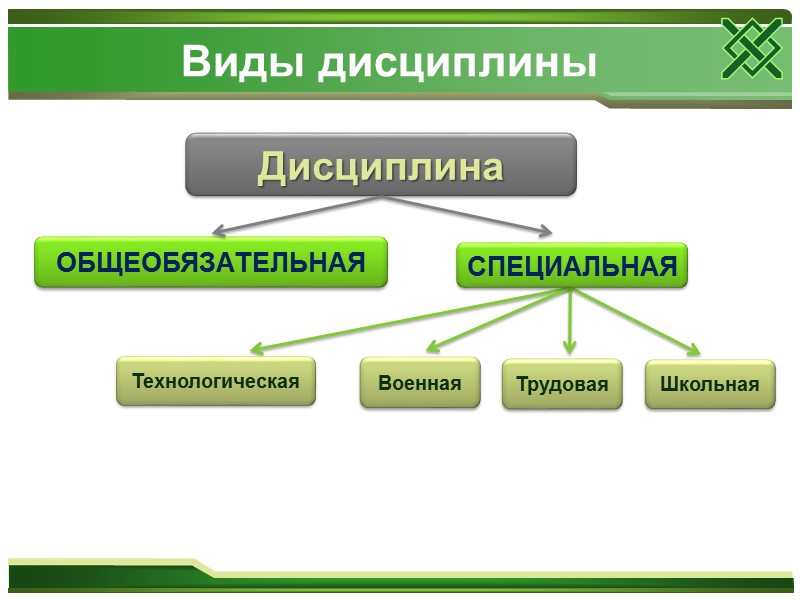 Виды дисциплины

Дисциплина

ОБЩЕОБЯЗАТЕЛЬНАЯ

СПЕЦИАЛЬНАЯ

Технологическая

Военная

Трудовая

Школьная